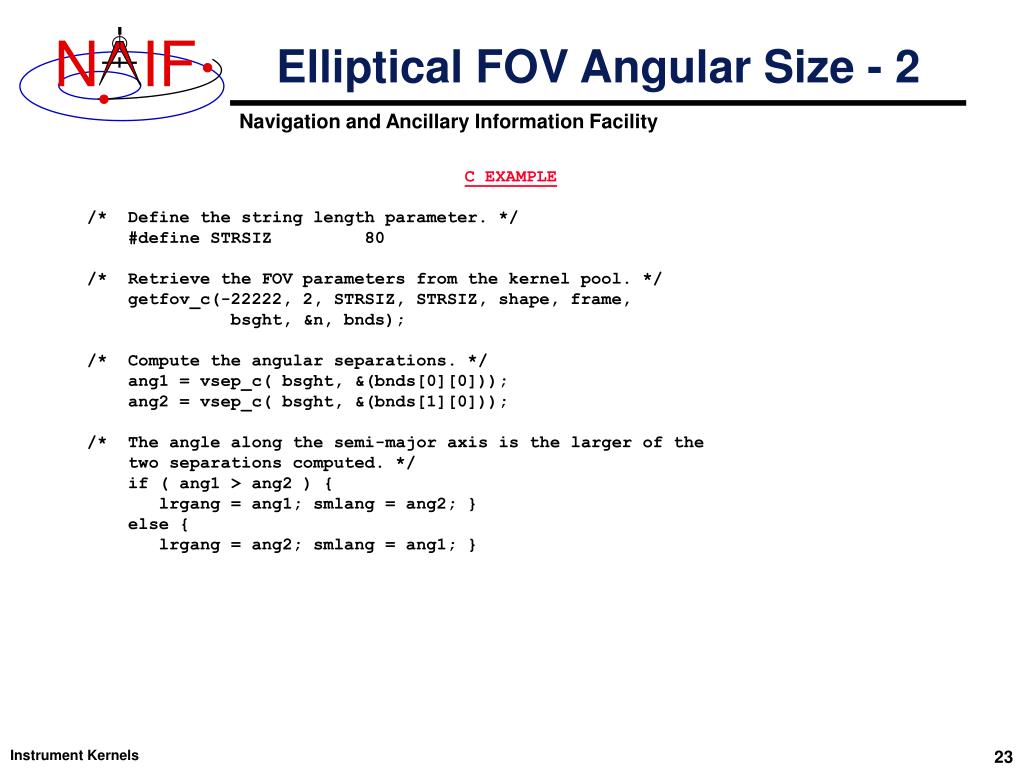 NAIF

Elliptical FOV Angular Size - 2

Navigation and Ancillary Information Facility

C EXAMPLE

/* Define the string length parameter. */
#define STRSIZ 80

/* Retrieve the FOV parameters from the kernel pool. */
getfov_c(-22222, 2, STRSIZ, STRSIZ, shape, frame,
bsght, &n, bnds);

/* Compute the angular separations. */
ang1 = vsep_c( bsght, &(bnds[0][0]));
ang2 = vsep_c( bsght, &(bnds[1][0]));

/* The angle along the semi-major axis is the larger of the two separations computed. */
if ( ang1 > ang2 ) {
lrgang = ang1; smlang = ang2; }
else {
lrgang = ang2; smlang = ang1; }

Instrument Kernels

23